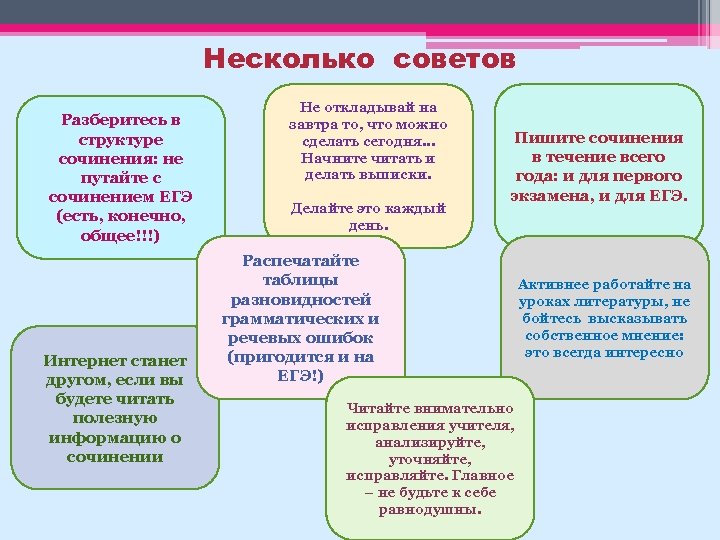 Несколько советов

Разберитесь в структуре сочинения: не путайте с сочинением ЕГЭ (есть, конечно, общее!!!)

Не откладывай на завтра то, что можно сделать сегодня… Начните читать и делать выписки.

Делайте это каждый день.

Пишите сочинения в течение всего года: и для первого экзамена, и для ЕГЭ.

Распечатайте таблицы разновидностей грамматических и речевых ошибок (пригодится и на ЕГЭ!)

Активнее работайте на уроках литературы, не бойтесь высказывать собственное мнение: это всегда интересно

Интернет станет другом, если вы будете читать полезную информацию о сочинении

Читайте внимательно исправления учителя, анализируйте, уточняйте, исправляйте. Главное – не будьте к себе равнодушны.